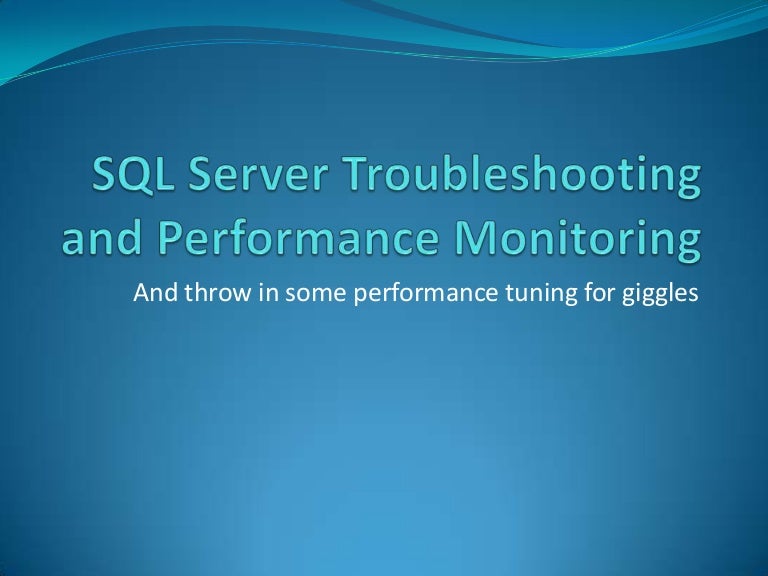 SQL Server Troubleshooting and Performance Monitoring

And throw in some performance tuning for giggles